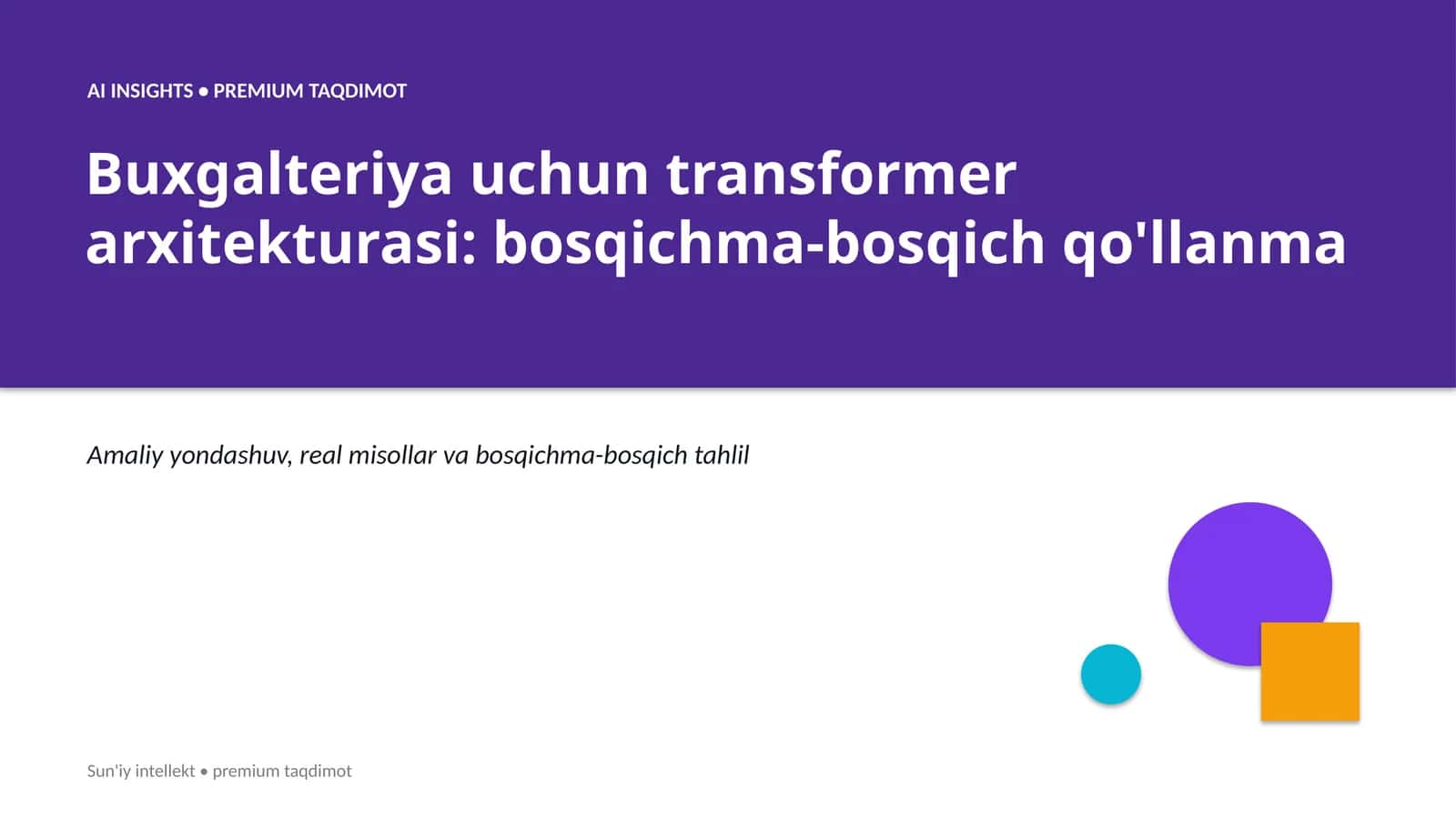 AI INSIGHTS • PREMIUM TAQDIMOT

Buxgalteriya uchun transformer arxitekturasi: bosqichma-bosqich qo'llanma

Amaliy yondashuv, real misollar va bosqichma-bosqich tahlil

Sun'iy intellekt • premium taqdimot